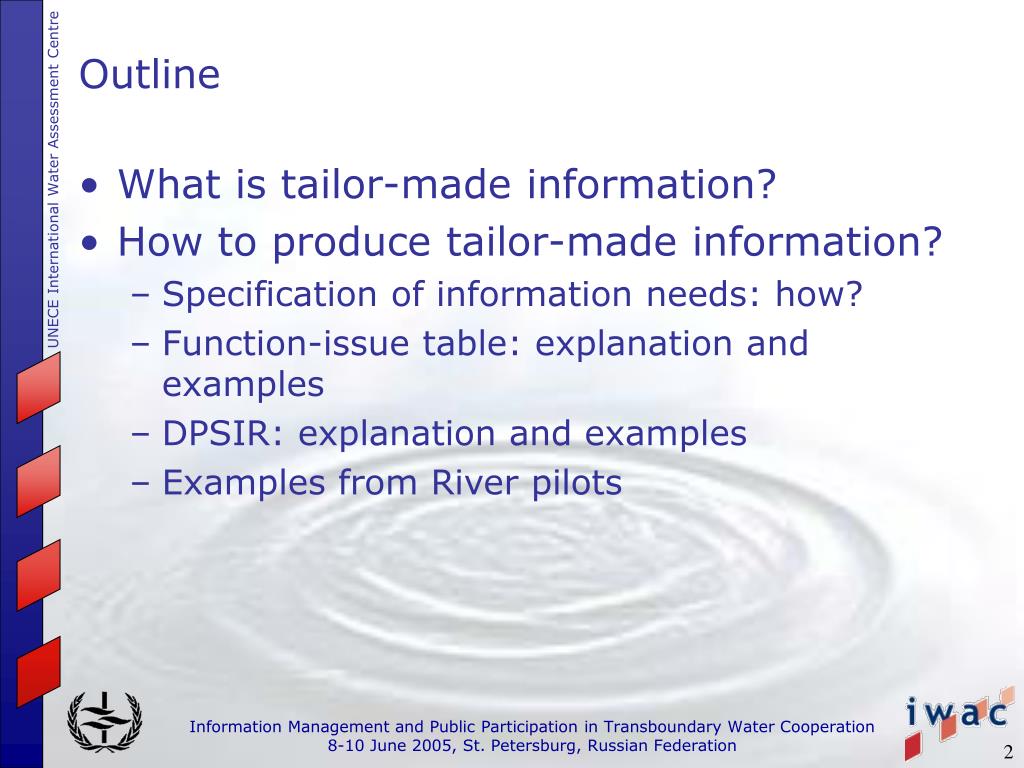 UNECE International Water Assessment Centre

Outline

• What is tailor-made information?
• How to produce tailor-made information?
– Specification of information needs: how?
– Function-issue table: explanation and examples
– DPSIR: explanation and examples
– Examples from River pilots

Information Management and Public Participation in Transboundary Water Cooperation
8-10 June 2005, St. Petersburg, Russian Federation

iwac

2